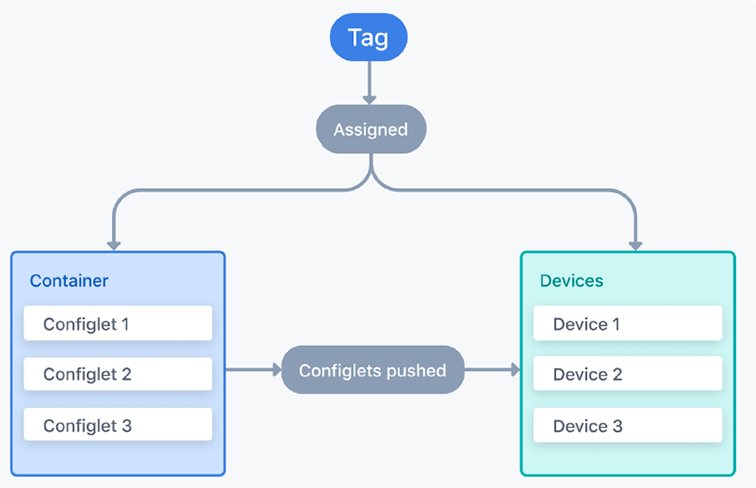 Tag

Assigned

Container

Configlet 1

Configlet 2

Configlet 3

Configlets pushed

Devices

Device 1

Device 2

Device 3